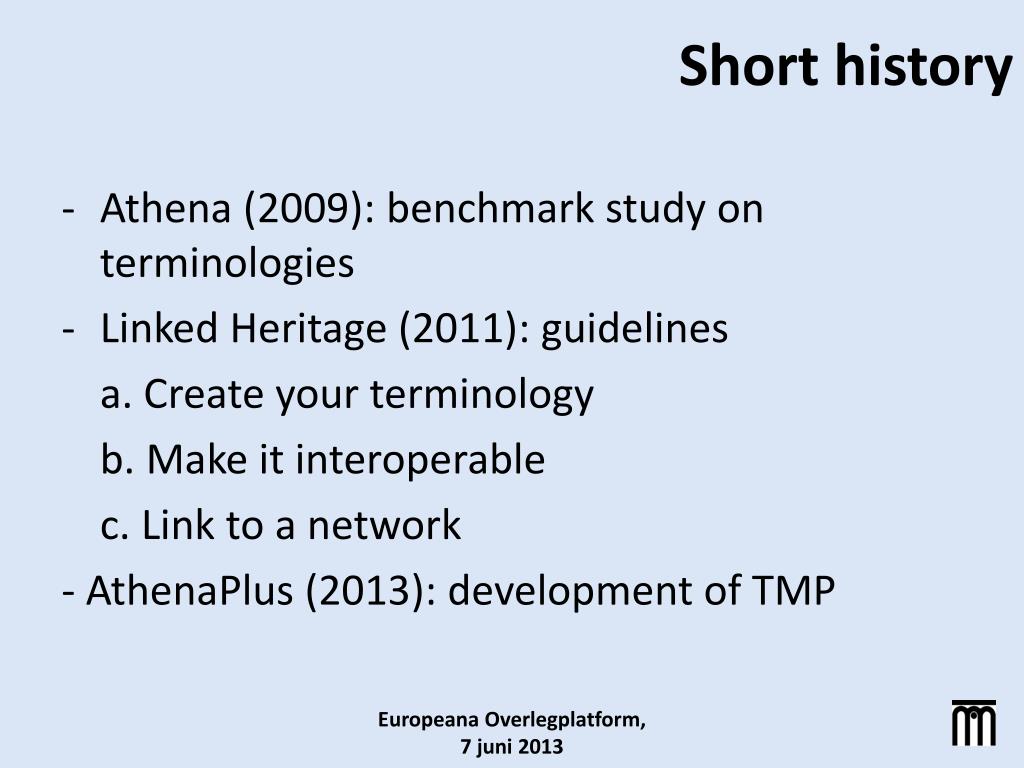 Short history

- Athena (2009): benchmark study on terminologies
- Linked Heritage (2011): guidelines
a. Create your terminology
b. Make it interoperable
c. Link to a network
- AthenaPlus (2013): development of TMP

Europeana Overlegplatform,
7 juni 2013